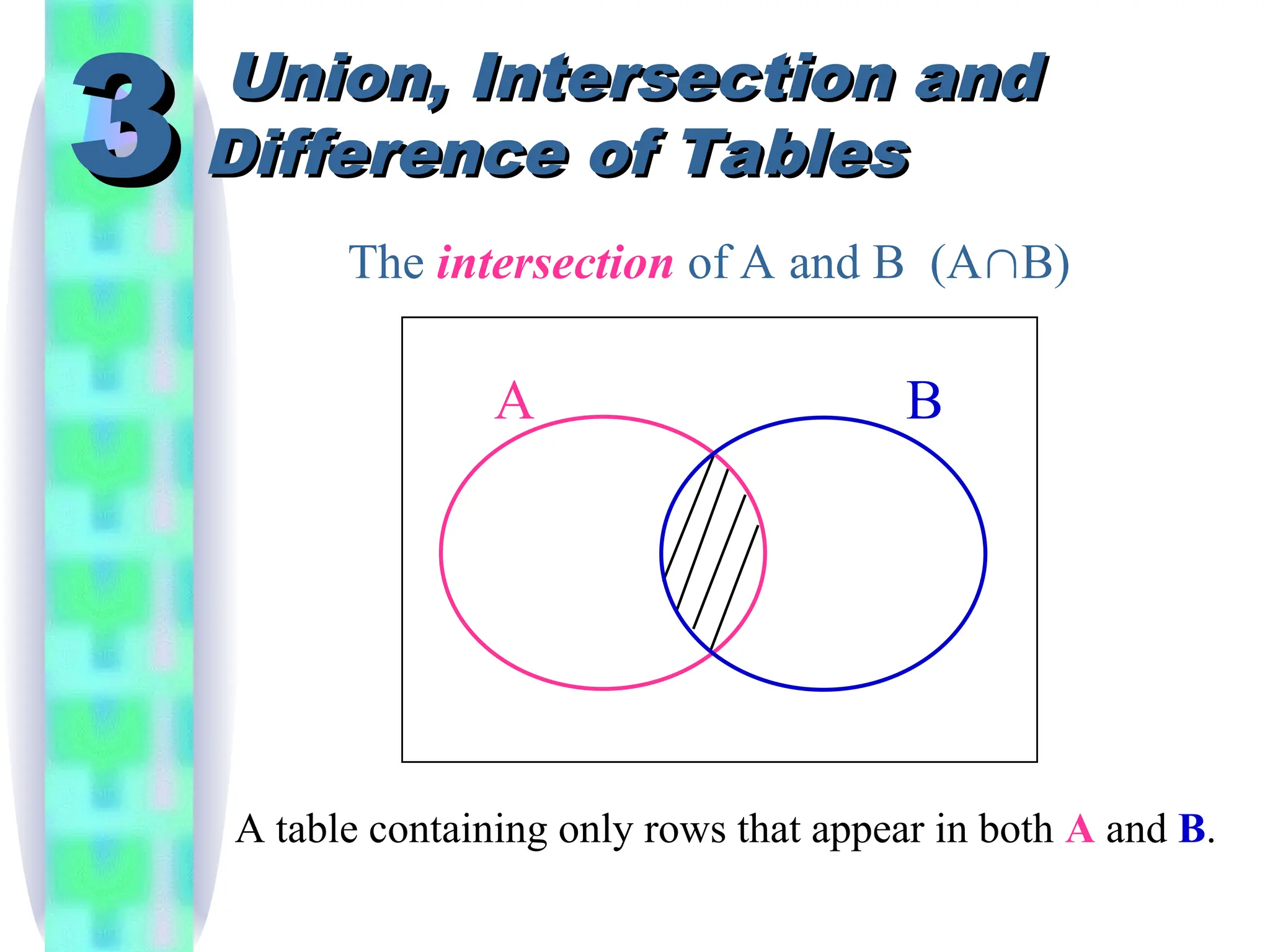 3 Union, Intersection and Difference of Tables

The intersection of A and B ($A \cap B$)

A

B

A table containing only rows that appear in both A and B.